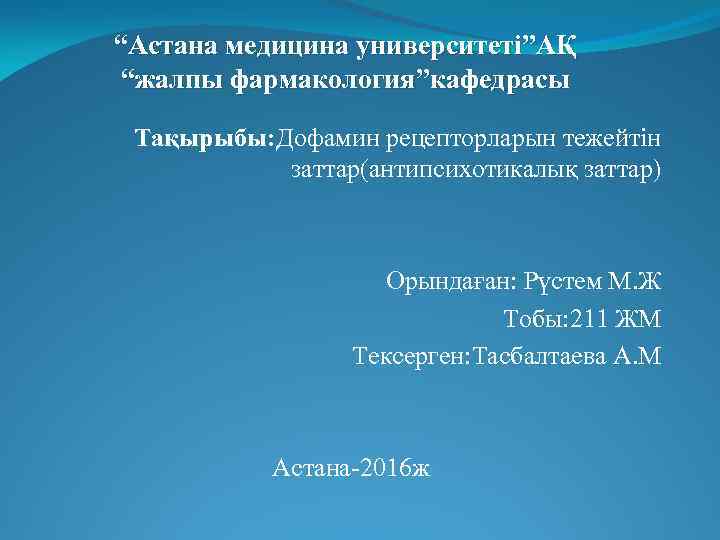 “Астана медицина университеті”АҚ
“жалпы фармакология”кафедрасы

Тақырыбы:Дофамин рецепторларын тежейтін заттар(антипсихотикалық заттар)

Орындаған: Рүстем М.Ж
Тобы:211 ЖМ
Тексерген:Тасбалтаева А.М

Астана-2016ж